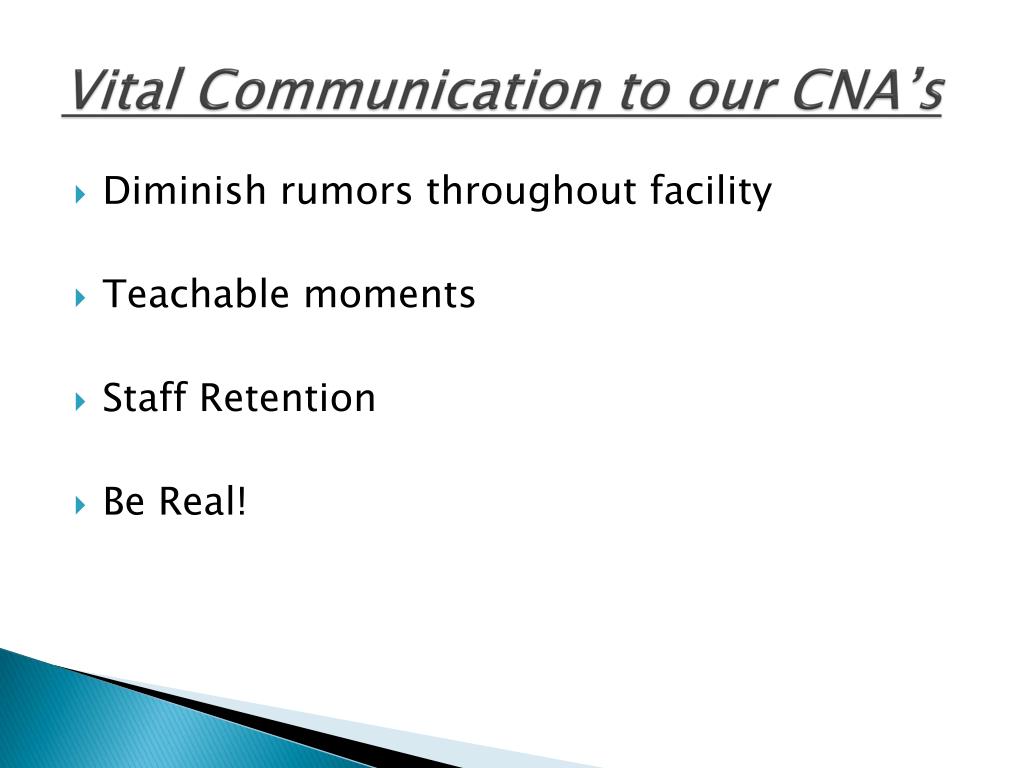 Vital Communication to our CNA’s

Diminish rumors throughout facility

Teachable moments

Staff Retention

Be Real!